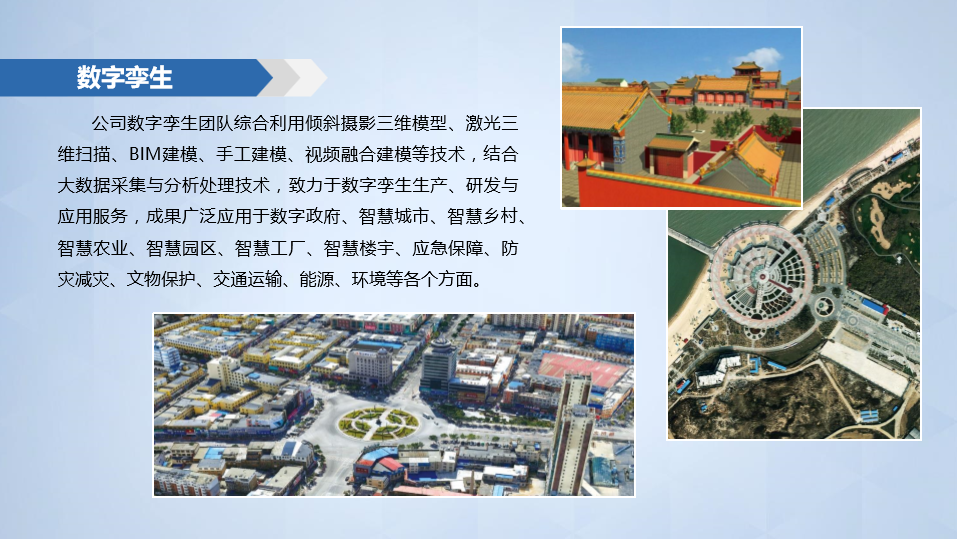 数字孪生

公司数字孪生团队综合利用倾斜摄影三维模型、激光三维扫描、BIM建模、手工建模、视频融合建模等技术，结合大数据采集与分析处理技术，致力于数字孪生生产、研发与应用服务，成果广泛应用于数字政府、智慧城市、智慧乡村、智慧农业、智慧园区、智慧工厂、智慧楼宇、应急保障、防灾减灾、文物保护、交通运输、能源、环境等各个方面。